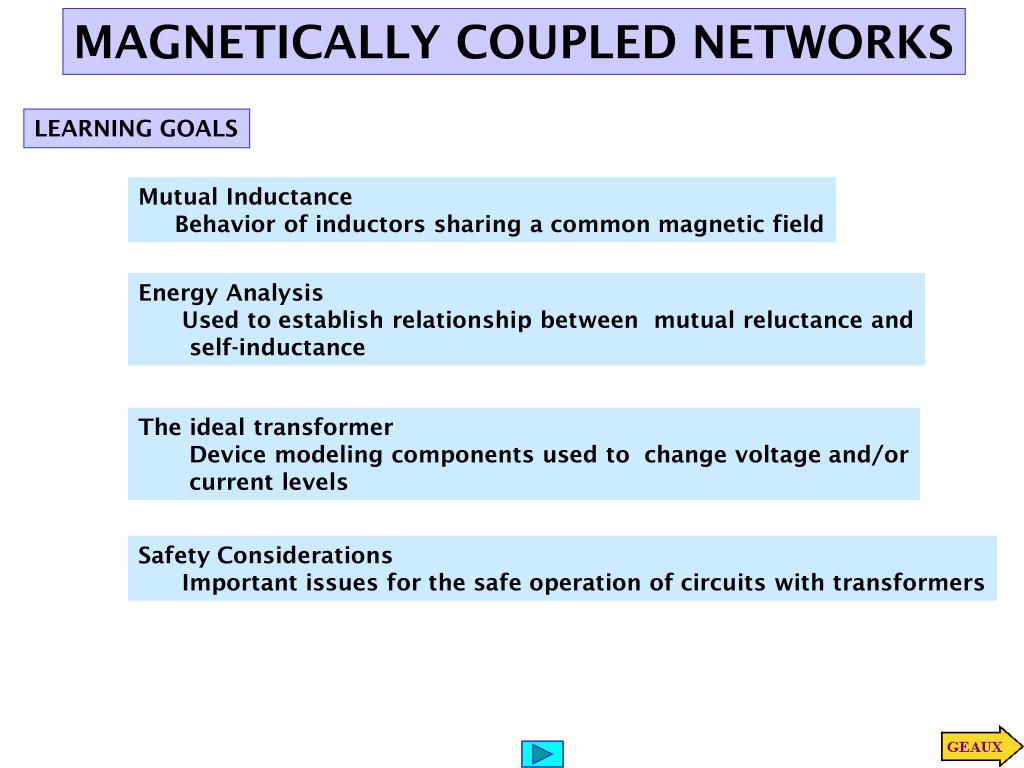 MAGNETICALLY COUPLED NETWORKS

LEARNING GOALS

Mutual Inductance
Behavior of inductors sharing a common magnetic field

Energy Analysis
Used to establish relationship between mutual reluctance and self-inductance

The ideal transformer
Device modeling components used to change voltage and/or current levels

Safety Considerations
Important issues for the safe operation of circuits with transformers

GEAUX